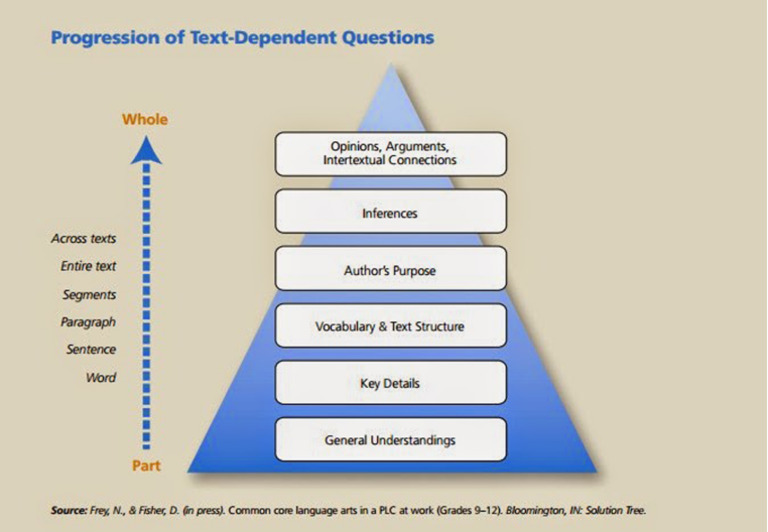 Progression of Text-Dependent Questions

Whole

Across texts
Entire text
Segments
Paragraph
Sentence
Word

Part

Opinions, Arguments, Intertextual Connections

Inferences

Author's Purpose

Vocabulary & Text Structure

Key Details

General Understandings

Source: Frey, N., & Fisher, D. (in press). Common core language arts in a PLC at work (Grades 9–12). Bloomington, IN: Solution Tree.